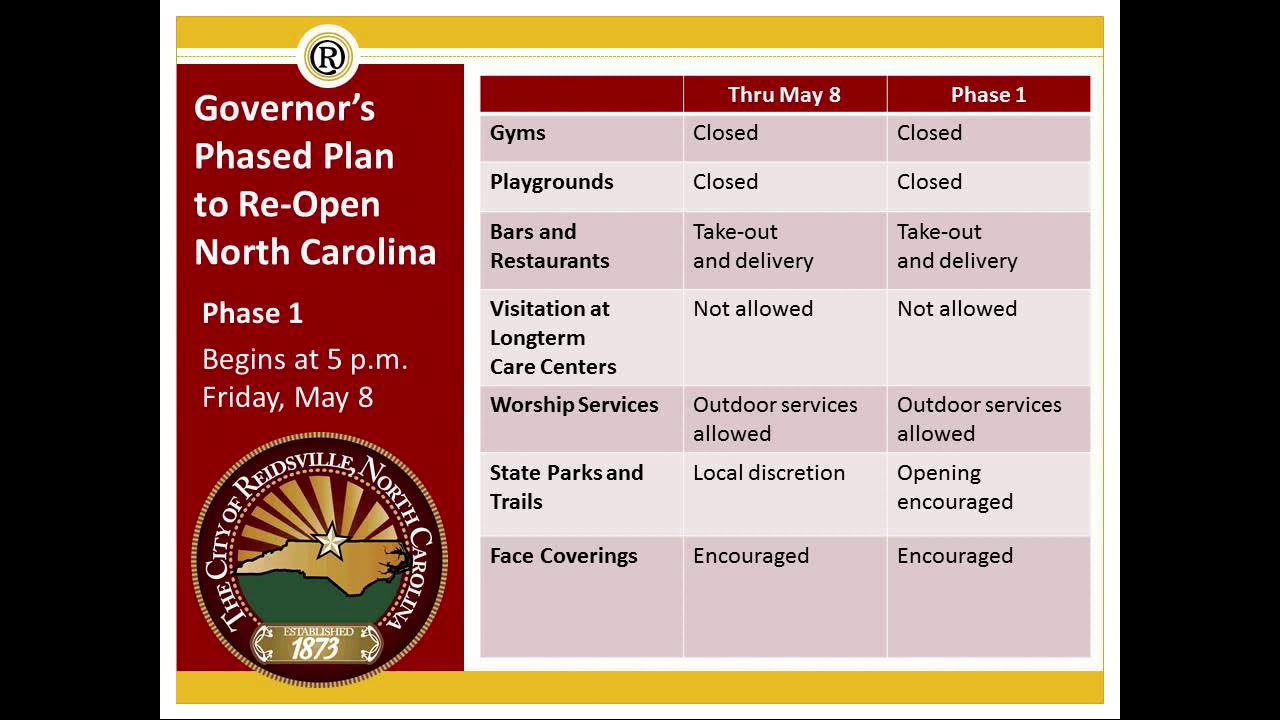 R

Governor's Phased Plan to Re-Open North Carolina

Phase 1

Begins at 5 p.m. Friday, May 8

THE CITY OF REIDSVILLE, NORTH CAROLINA
ESTABLISHED
1873

| | Thru May 8 | Phase 1 |
|---|---|---|
| Gyms | Closed | Closed |
| Playgrounds | Closed | Closed |
| Bars and Restaurants | Take-out and delivery | Take-out and delivery |
| Visitation at Longterm Care Centers | Not allowed | Not allowed |
| Worship Services | Outdoor services allowed | Outdoor services allowed |
| State Parks and Trails | Local discretion | Opening encouraged |
| Face Coverings | Encouraged | Encouraged |